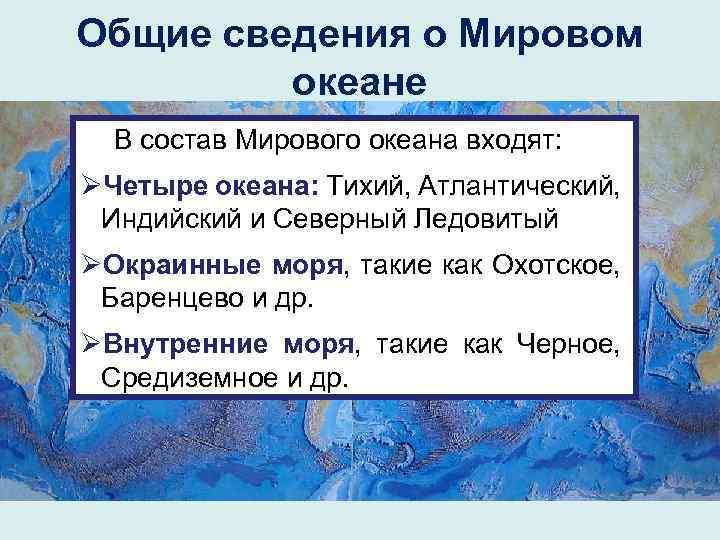 Общие сведения о Мировом океане

В состав Мирового океана входят:

➢Четыре океана: Тихий, Атлантический, Индийский и Северный Ледовитый

➢Окраинные моря, такие как Охотское, Баренцево и др.

➢Внутренние моря, такие как Черное, Средиземное и др.